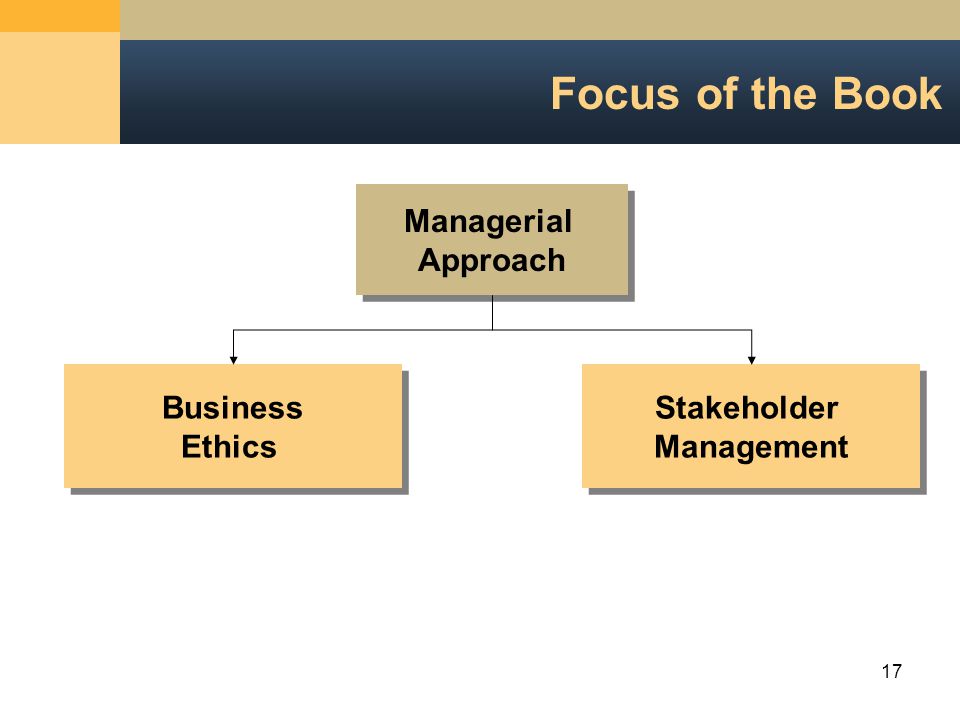 Focus of the Book

Managerial Approach

Business Ethics

Stakeholder Management

17